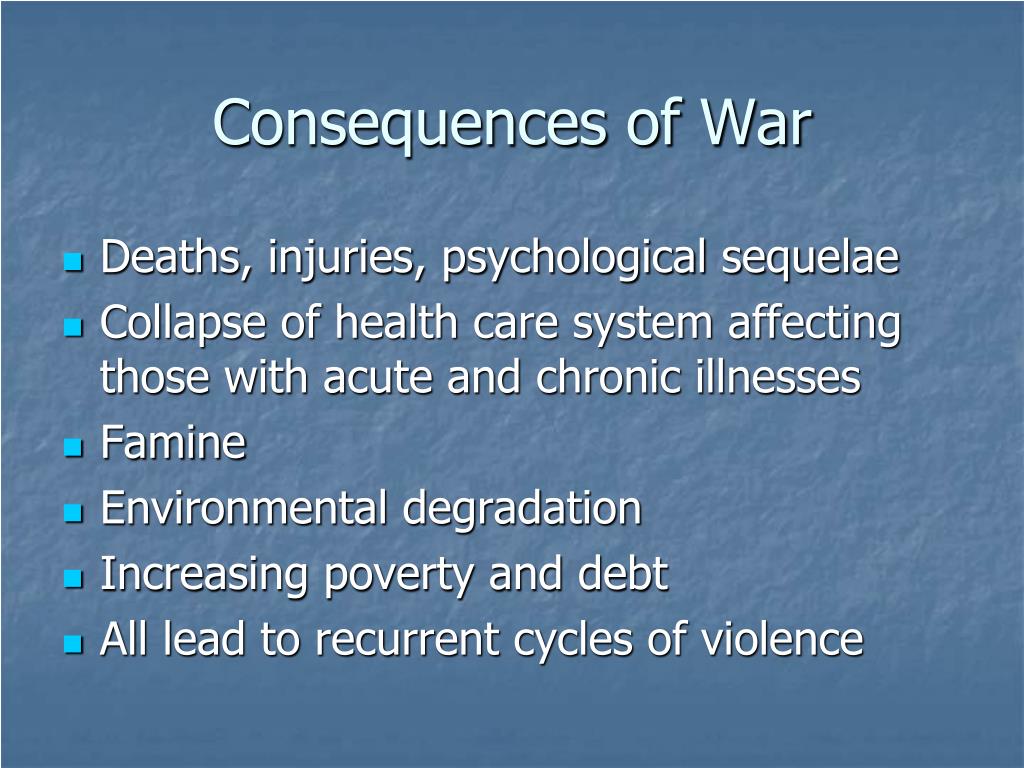 Consequences of War

• Deaths, injuries, psychological sequelae
• Collapse of health care system affecting those with acute and chronic illnesses
• Famine
• Environmental degradation
• Increasing poverty and debt
• All lead to recurrent cycles of violence